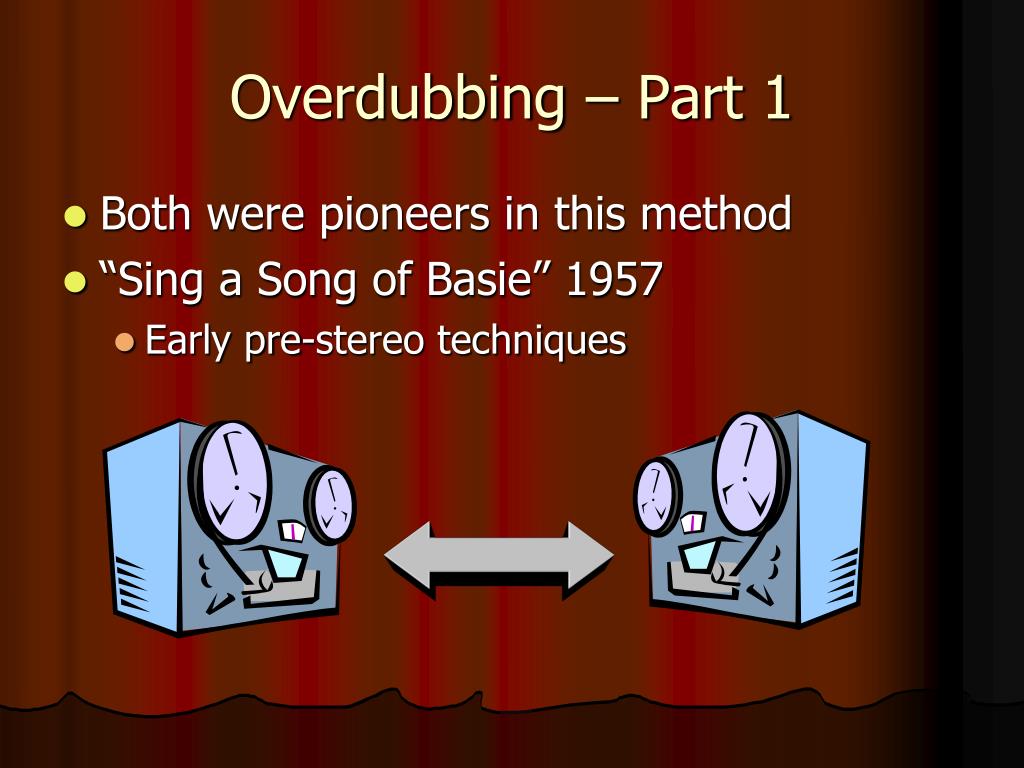 Overdubbing – Part 1

- Both were pioneers in this method
- “Sing a Song of Basie” 1957
  - Early pre-stereo techniques